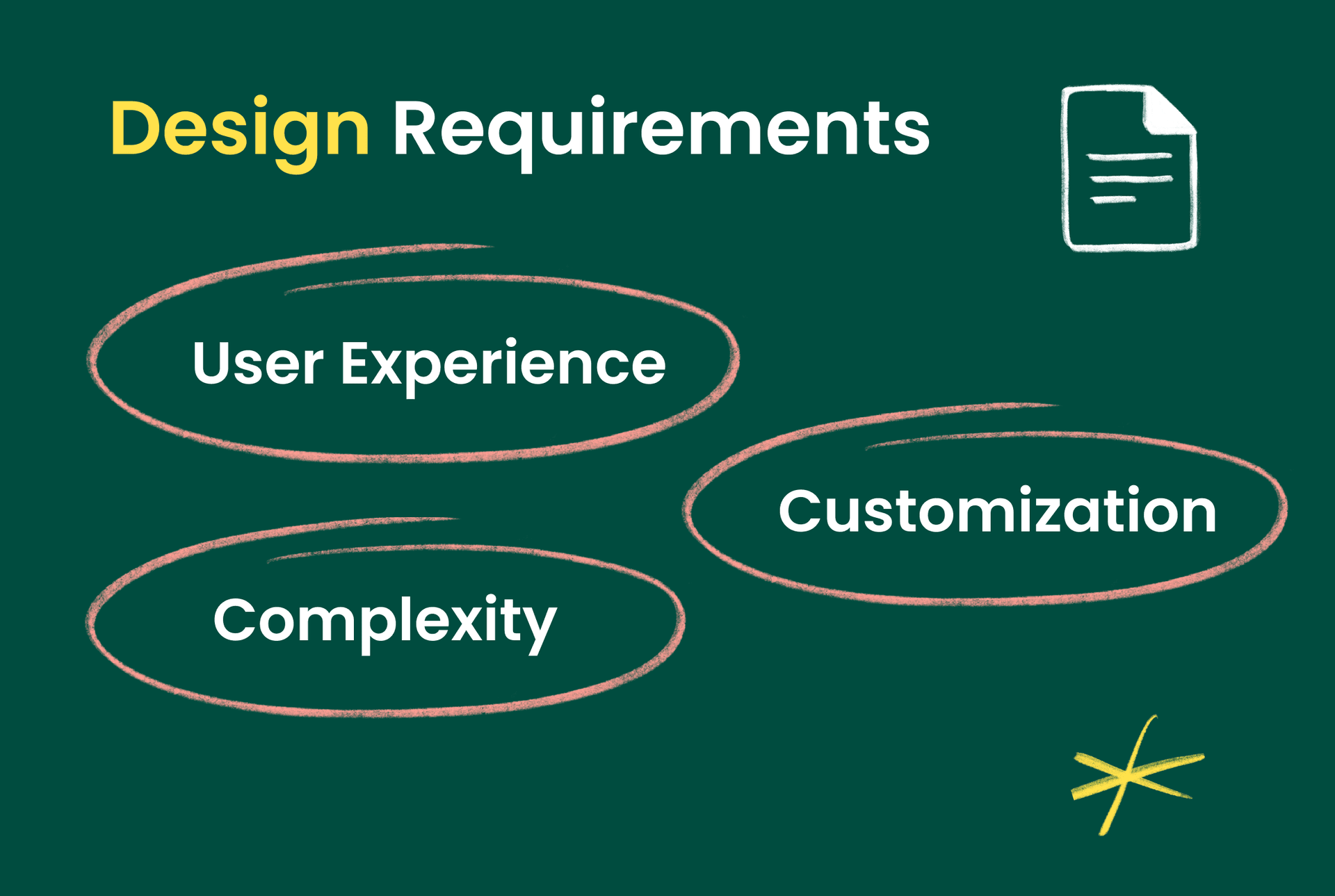 Design Requirements

User Experience

Customization

Complexity